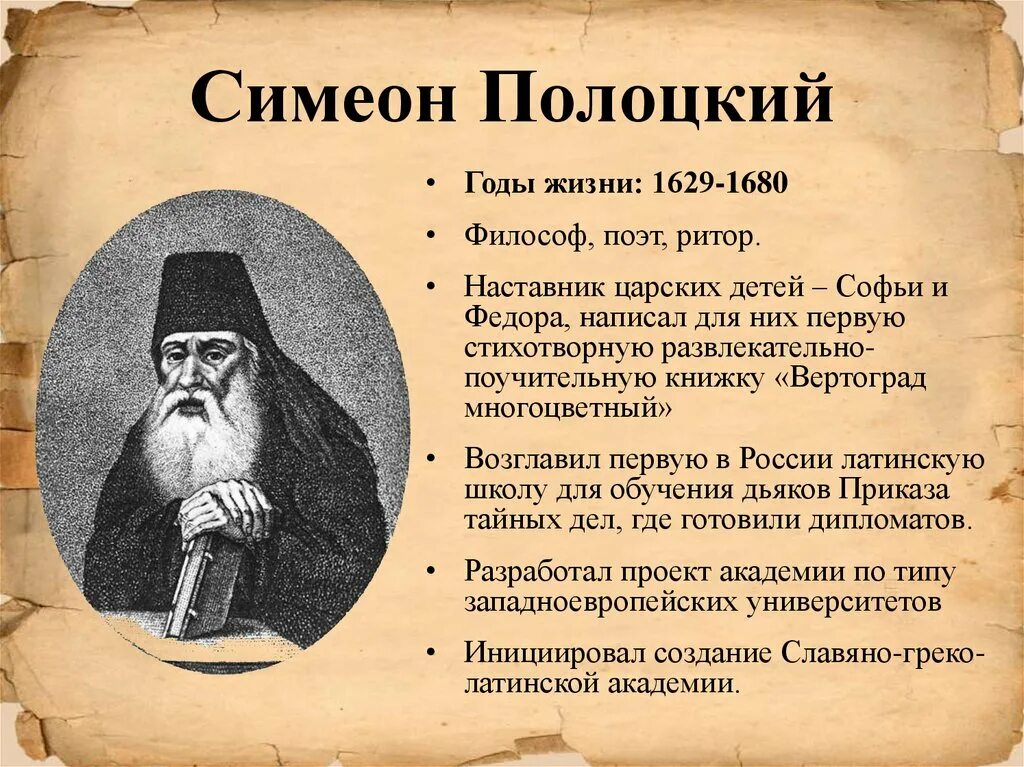 Симеон Полоцкий

• Годы жизни: 1629-1680

• Философ, поэт, ритор.

• Наставник царских детей – Софьи и Федора, написал для них первую стихотворную развлекательно-поучительную книжку «Вертоград многоцветный»

• Возглавил первую в России латинскую школу для обучения дьяков Приказа тайных дел, где готовили дипломатов.

• Разработал проект академии по типу западноевропейских университетов

• Инициировал создание Славяно-греко-латинской академии.